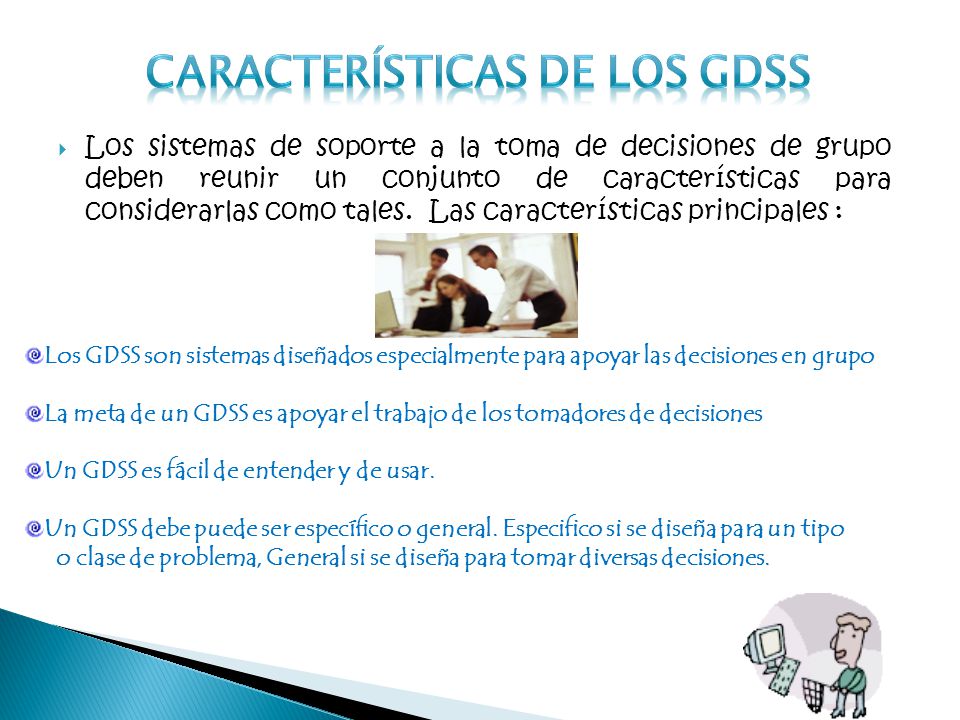 CARACTERÍSTICAS DE LOS GDSS

Los sistemas de soporte a la toma de decisiones de grupo deben reunir un conjunto de características para considerarlas como tales. Las características principales :

Los GDSS son sistemas diseñados especialmente para apoyar las decisiones en grupo

La meta de un GDSS es apoyar el trabajo de los tomadores de decisiones

Un GDSS es fácil de entender y de usar.

Un GDSS debe puede ser específico o general. Especifico si se diseña para un tipo o clase de problema, General si se diseña para tomar diversas decisiones.